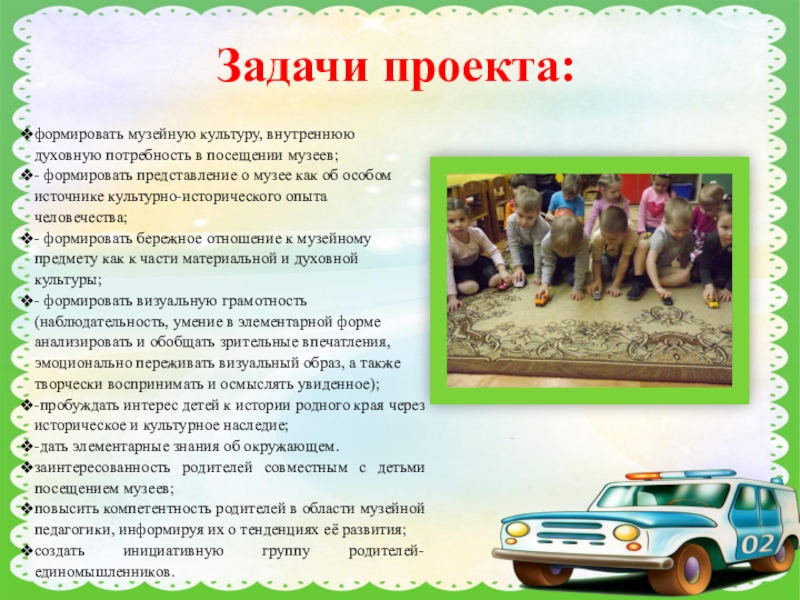 Задачи проекта:

❖формировать музейную культуру, внутреннюю духовную потребность в посещении музеев;
❖- формировать представление о музее как об особом источнике культурно-исторического опыта человечества;
❖- формировать бережное отношение к музейному предмету как к части материальной и духовной культуры;
❖- формировать визуальную грамотность (наблюдательность, умение в элементарной форме анализировать и обобщать зрительные впечатления, эмоционально переживать визуальный образ, а также творчески воспринимать и осмыслять увиденное);
❖-пробуждать интерес детей к истории родного края через историческое и культурное наследие;
❖-дать элементарные знания об окружающем.
❖заинтересованность родителей совместным с детьми посещением музеев;
❖повысить компетентность родителей в области музейной педагогики, информируя их о тенденциях её развития;
❖создать инициативную группу родителей-единомышленников.

02